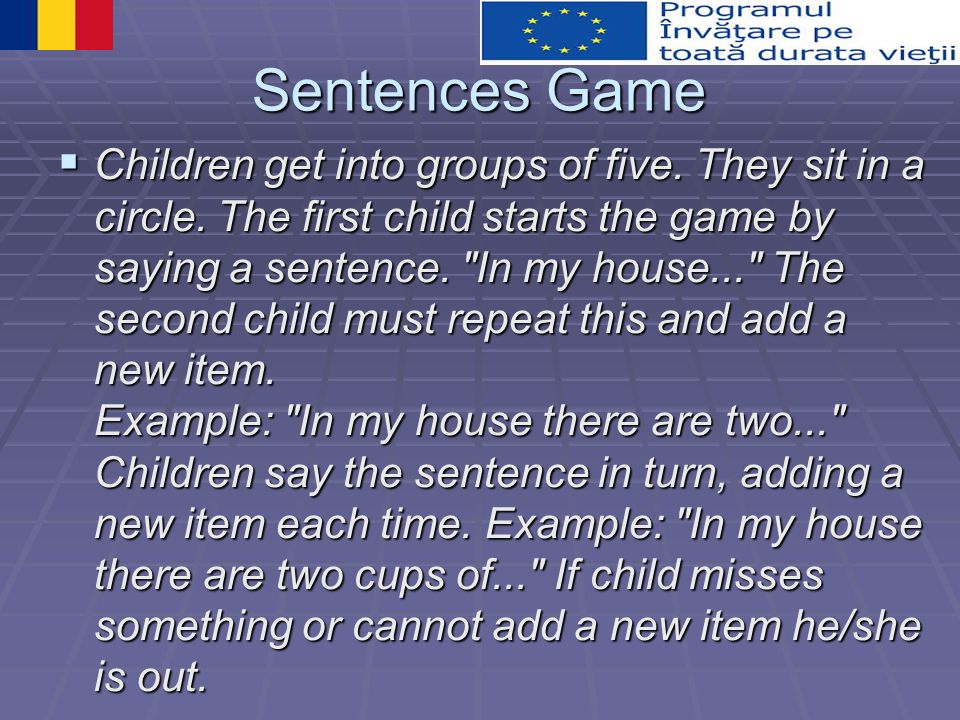 Programul Învăţare pe toată durata vieţii

Sentences Game

▪ Children get into groups of five. They sit in a circle. The first child starts the game by saying a sentence. "In my house..." The second child must repeat this and add a new item.
Example: "In my house there are two..." Children say the sentence in turn, adding a new item each time. Example: "In my house there are two cups of..." If child misses something or cannot add a new item he/she is out.